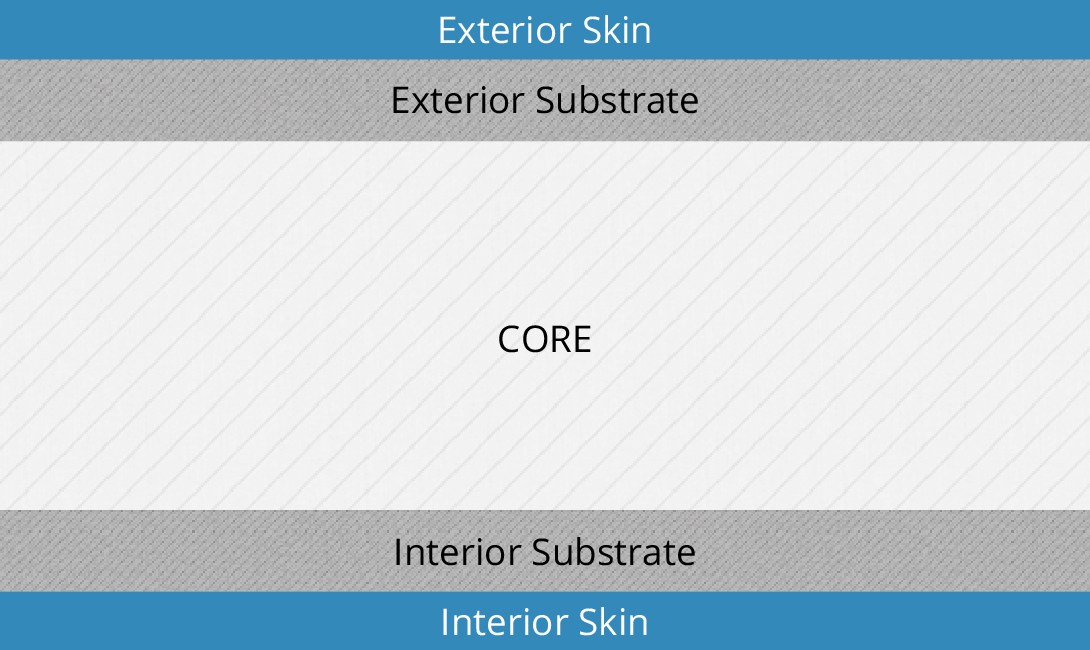 Exterior Skin

Exterior Substrate

CORE

Interior Substrate

Interior Skin